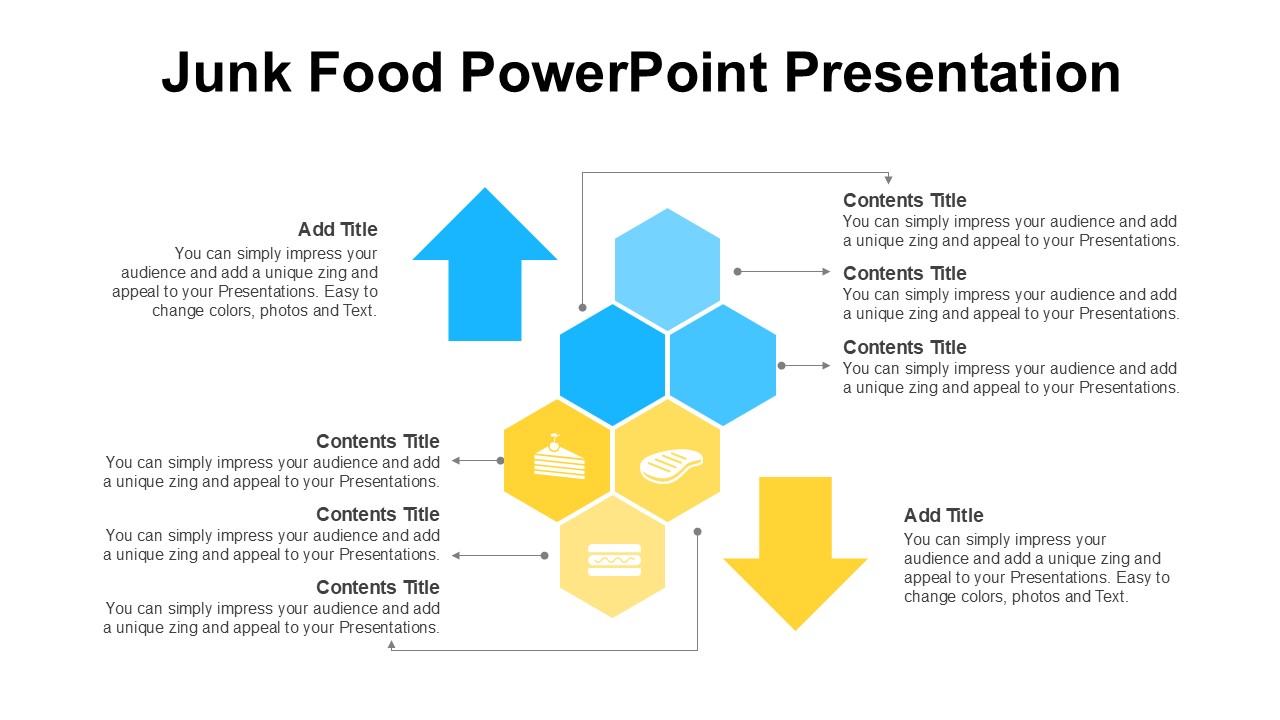 Junk Food PowerPoint Presentation

Add Title
You can simply impress your audience and add a unique zing and appeal to your Presentations. Easy to change colors, photos and Text.

Contents Title
You can simply impress your audience and add a unique zing and appeal to your Presentations.

Contents Title
You can simply impress your audience and add a unique zing and appeal to your Presentations.

Contents Title
You can simply impress your audience and add a unique zing and appeal to your Presentations.

Contents Title
You can simply impress your audience and add a unique zing and appeal to your Presentations.

Contents Title
You can simply impress your audience and add a unique zing and appeal to your Presentations.

Contents Title
You can simply impress your audience and add a unique zing and appeal to your Presentations.

Add Title
You can simply impress your audience and add a unique zing and appeal to your Presentations. Easy to change colors, photos and Text.